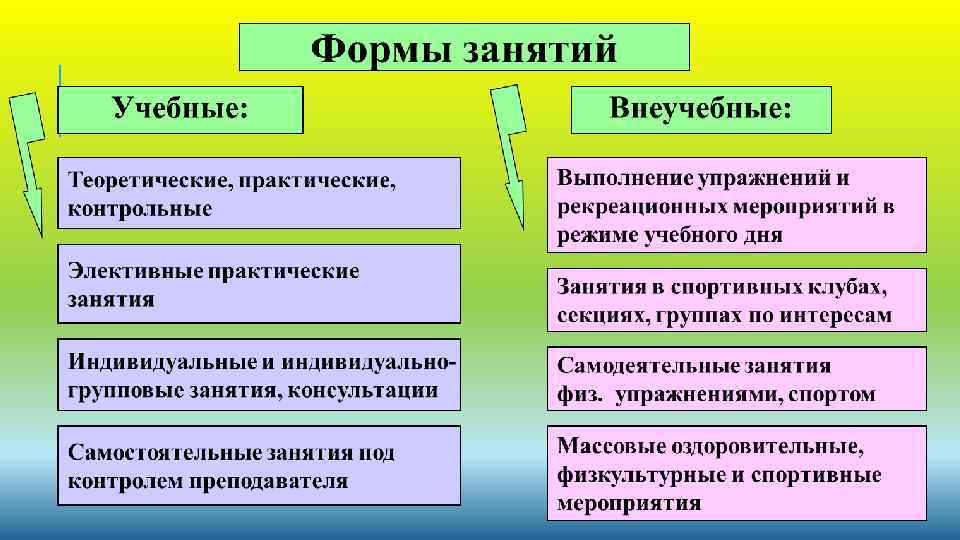 Формы занятий

Учебные:

Теоретические, практические, контрольные

Элективные практические занятия

Индивидуальные и индивидуально-групповые занятия, консультации

Самостоятельные занятия под контролем преподавателя

Внеучебные:

Выполнение упражнений и рекреационных мероприятий в режиме учебного дня

Занятия в спортивных клубах, секциях, группах по интересам

Самодеятельные занятия физ. упражнениями, спортом

Массовые оздоровительные, физкультурные и спортивные мероприятия